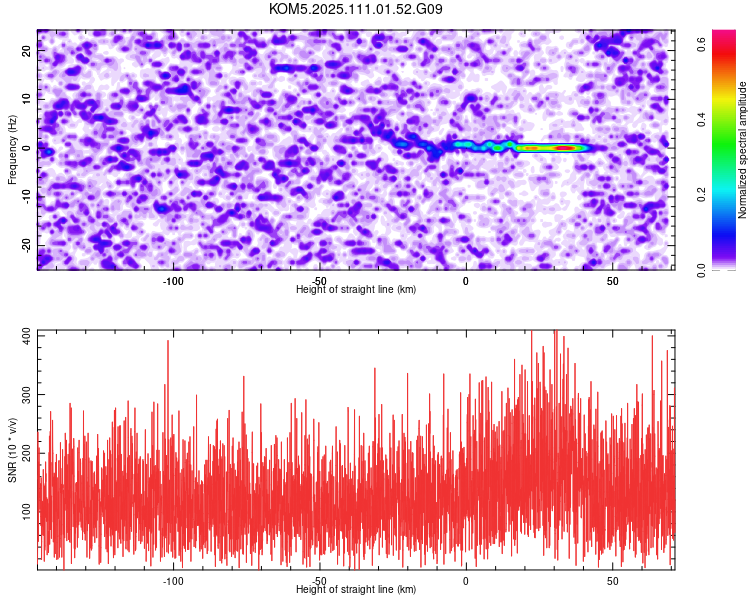 KOM5.2025.111.01.52.G09

Frequency (Hz)
20
10
0
-10
-20
-100
-50
0
50
Height of straight line (km)

Normalized spectral amplitude
0.0
0.2
0.4
0.6

SNR (10 * v/v)
400
300
200
100
-100
-50
0
50
Height of straight line (km)